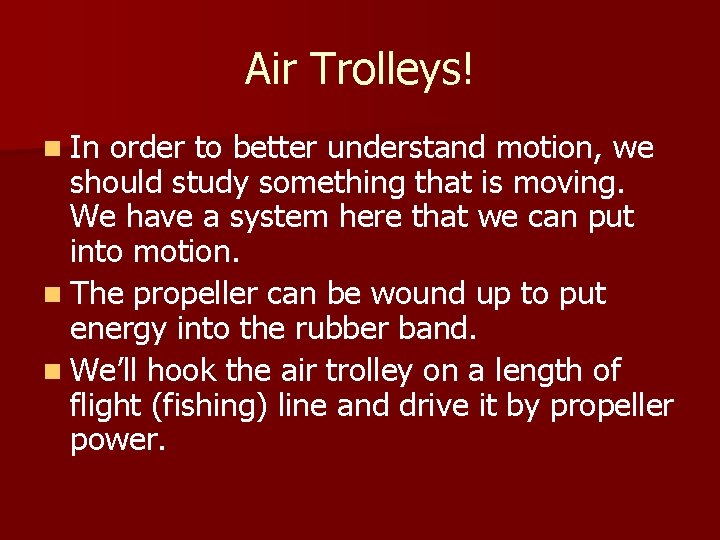 Air Trolleys!

In order to better understand motion, we should study something that is moving. We have a system here that we can put into motion.

The propeller can be wound up to put energy into the rubber band.

We'll hook the air trolley on a length of flight (fishing) line and drive it by propeller power.